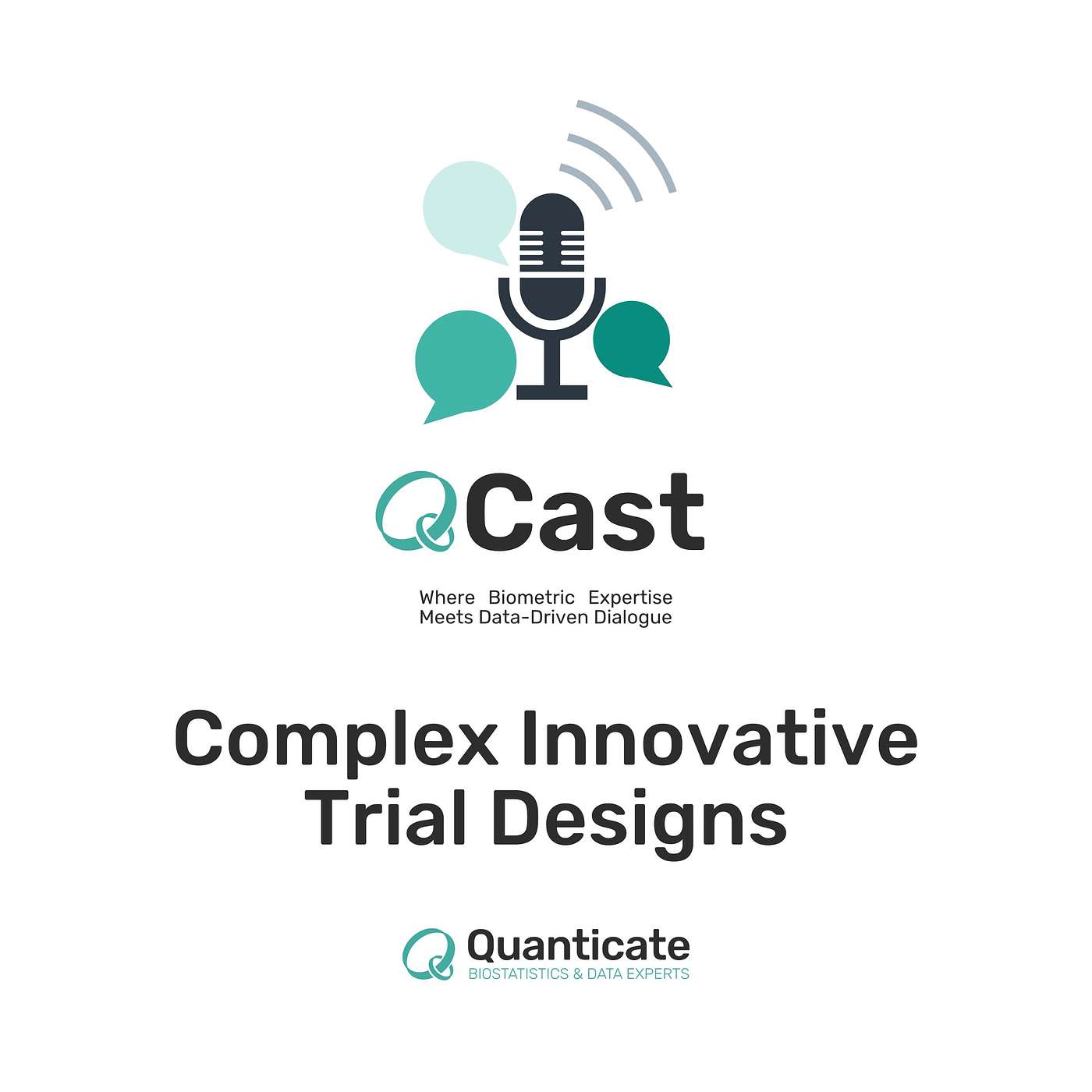 QCast

Where Biometric Expertise Meets Data-Driven Dialogue

Complex Innovative Trial Designs

Quanticate
BIOSTATISTICS & DATA EXPERTS